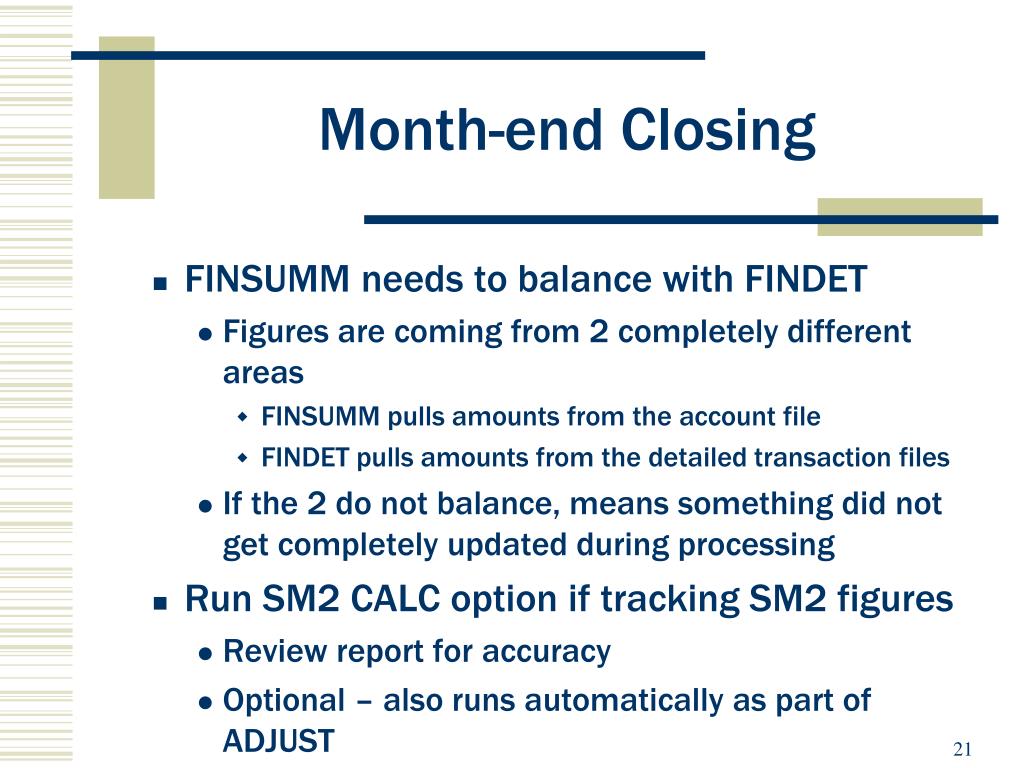 Month-end Closing

FINSUMM needs to balance with FINDET

Figures are coming from 2 completely different areas

FINSUMM pulls amounts from the account file

FINDET pulls amounts from the detailed transaction files

If the 2 do not balance, means something did not get completely updated during processing

Run SM2 CALC option if tracking SM2 figures

Review report for accuracy

Optional – also runs automatically as part of ADJUST

21